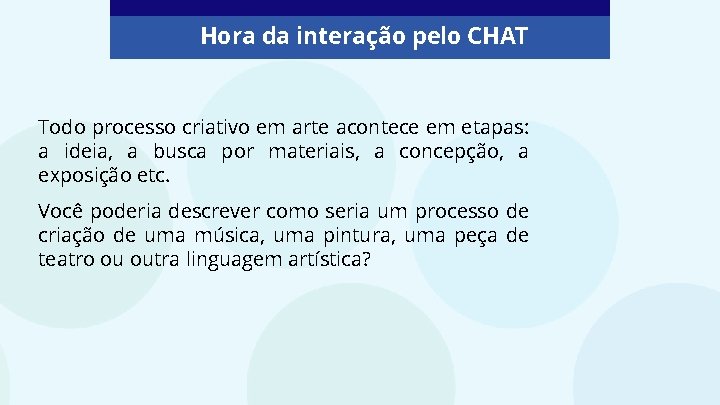 Hora da interação pelo CHAT

Todo processo criativo em arte acontece em etapas: a ideia, a busca por materiais, a concepção, a exposição etc.

Você poderia descrever como seria um processo de criação de uma música, uma pintura, uma peça de teatro ou outra linguagem artística?